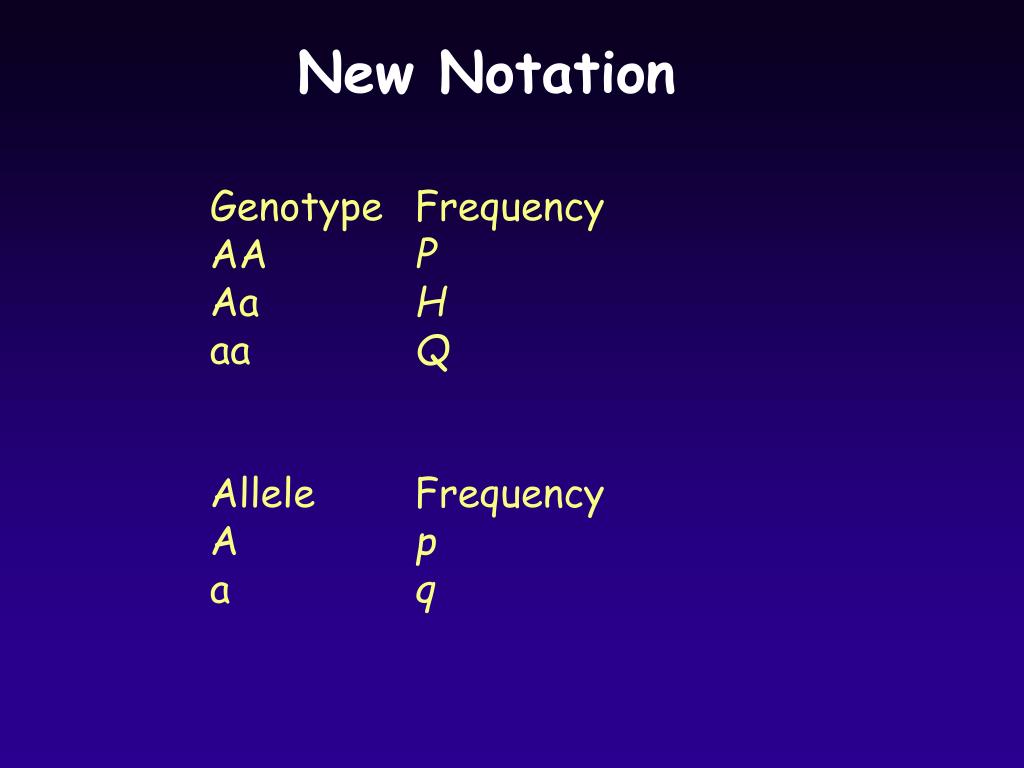 New Notation

| Genotype | Frequency |
|---|---|
| AA | P |
| Aa | H |
| aa | Q |

| Allele | Frequency |
|---|---|
| A | p |
| a | q |